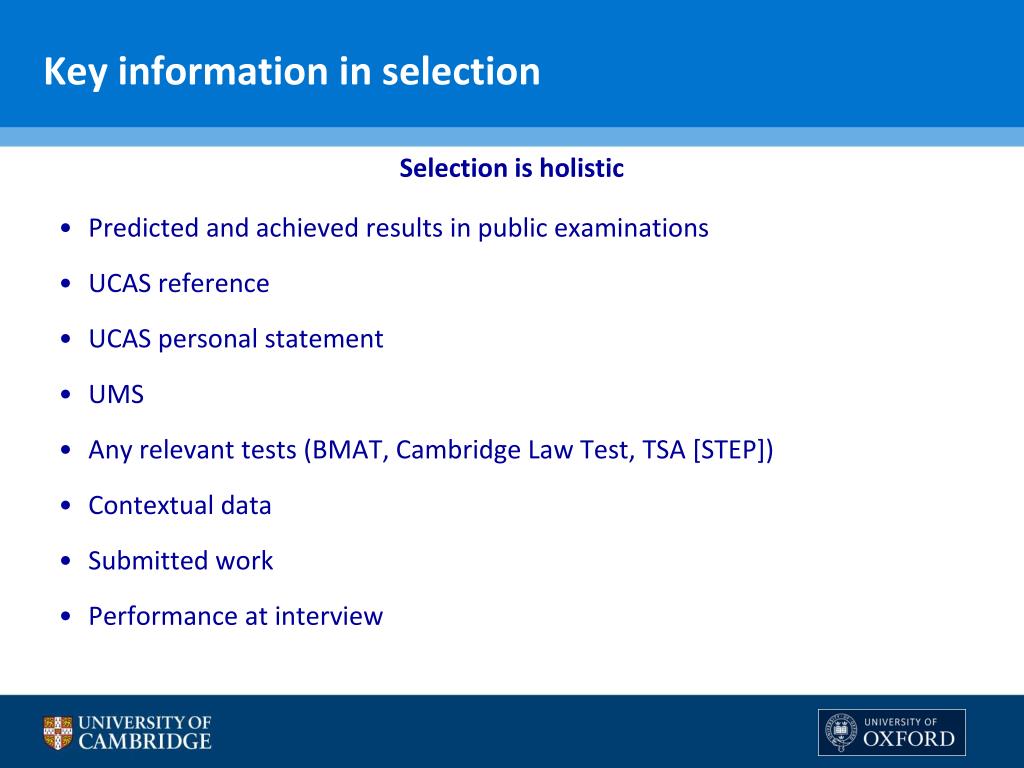 Key information in selection

Selection is holistic

• Predicted and achieved results in public examinations
• UCAS reference
• UCAS personal statement
• UMS
• Any relevant tests (BMAT, Cambridge Law Test, TSA [STEP])
• Contextual data
• Submitted work
• Performance at interview

UNIVERSITY OF CAMBRIDGE

UNIVERSITY OF OXFORD